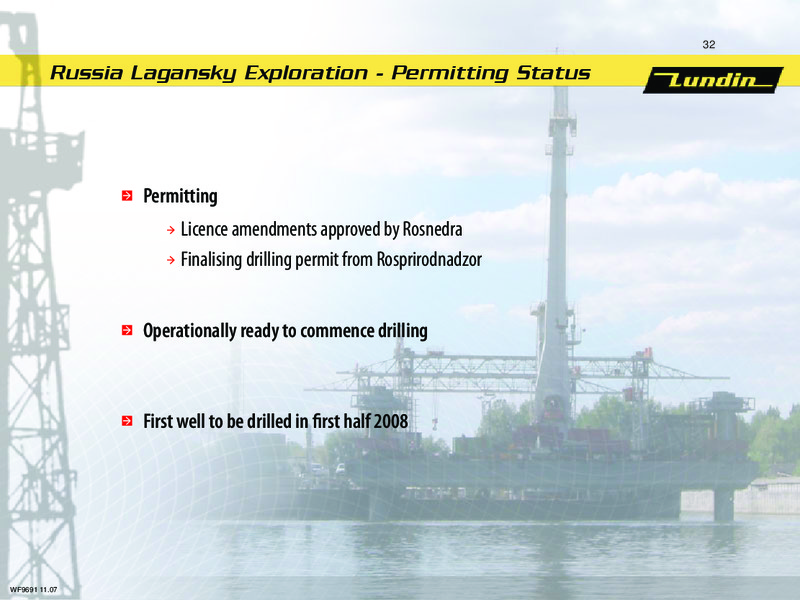 32

Russia Lagansky Exploration - Permitting Status

Lundin

Permitting

Licence amendments approved by Rosnedra

Finalising drilling permit from Rosprirodnadzor

Operationally ready to commence drilling

First well to be drilled in first half 2008

WF9691 11.07